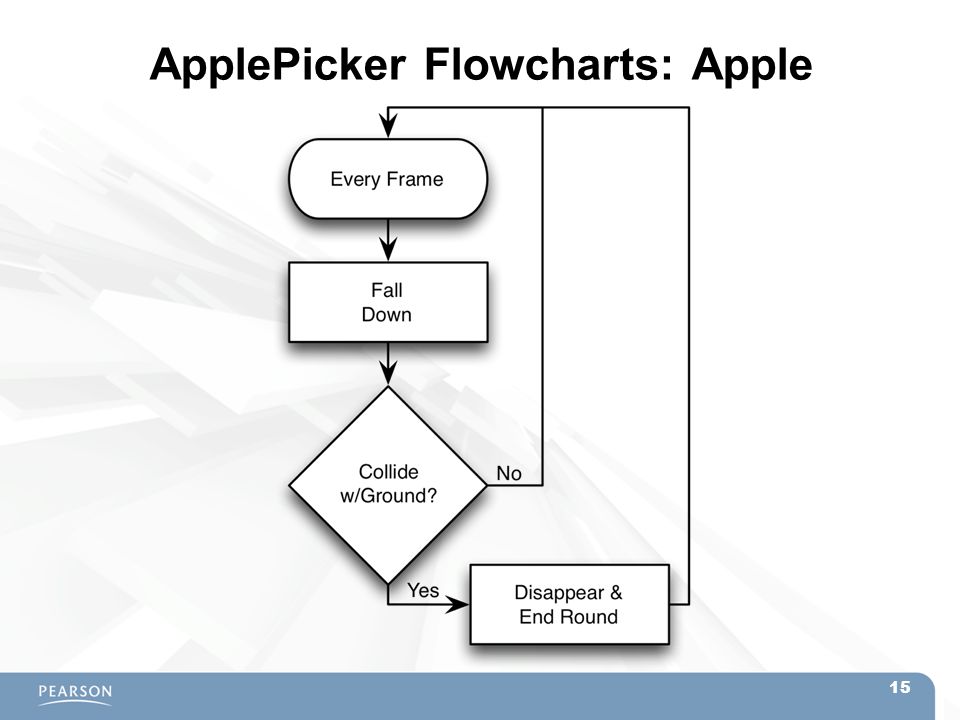 ApplePicker Flowcharts: Apple

Every Frame

Fall Down

Collide w/Ground?

No

Yes

Disappear & End Round

PEARSON

15